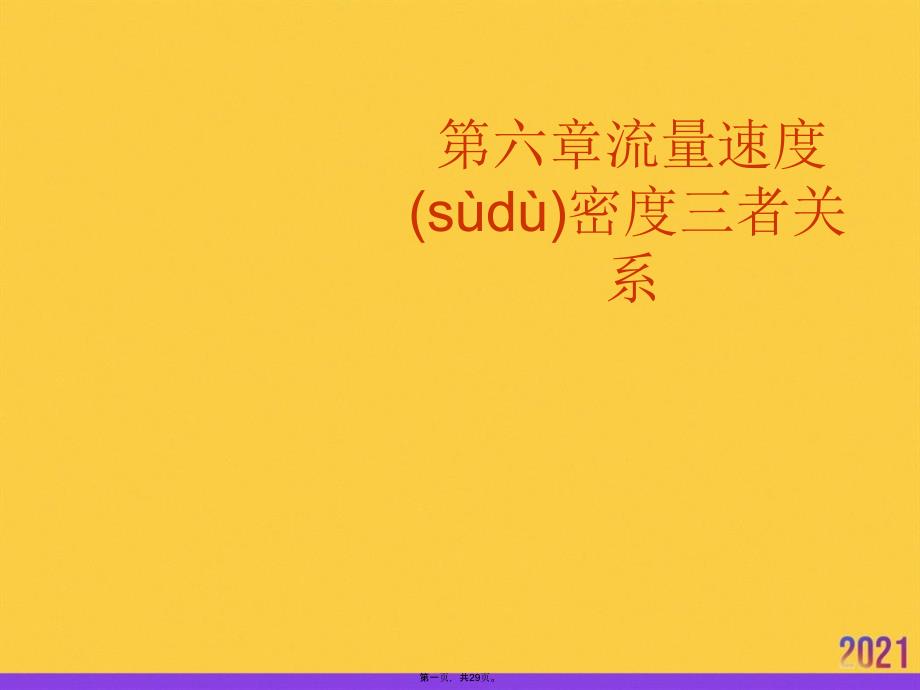 第六章流量速度(sùdù)密度三者关系

2021

第一页，共29页。